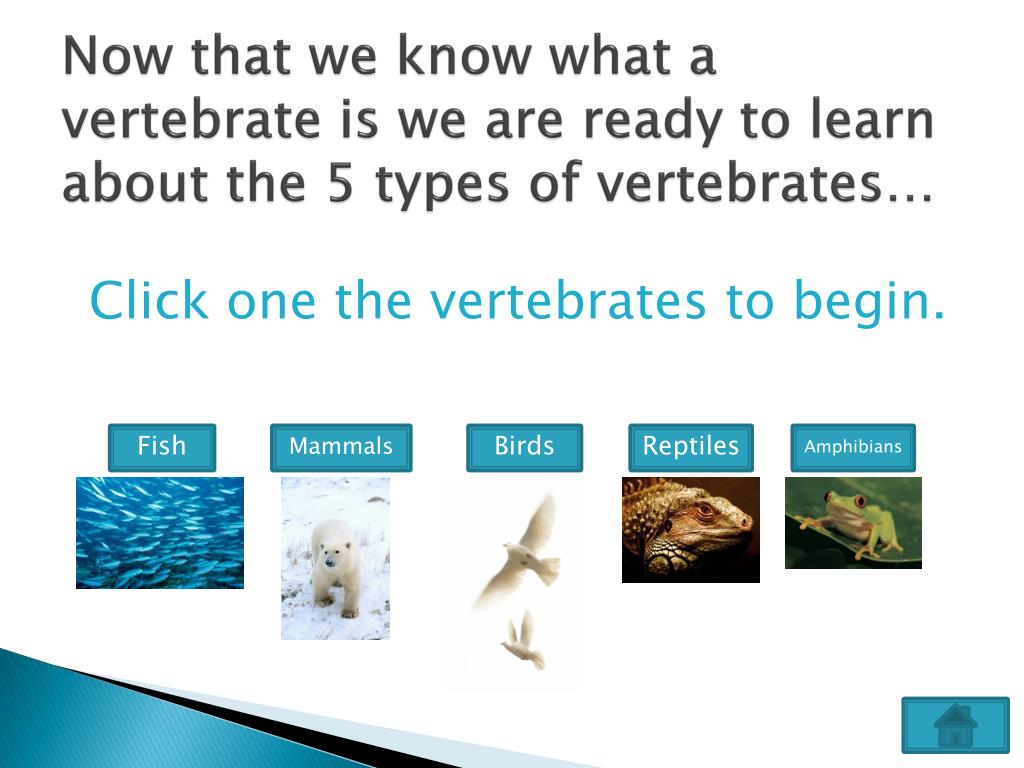 Now that we know what a vertebrate is we are ready to learn about the 5 types of vertebrates…

Click one the vertebrates to begin.

Fish

Mammals

Birds

Reptiles

Amphibians